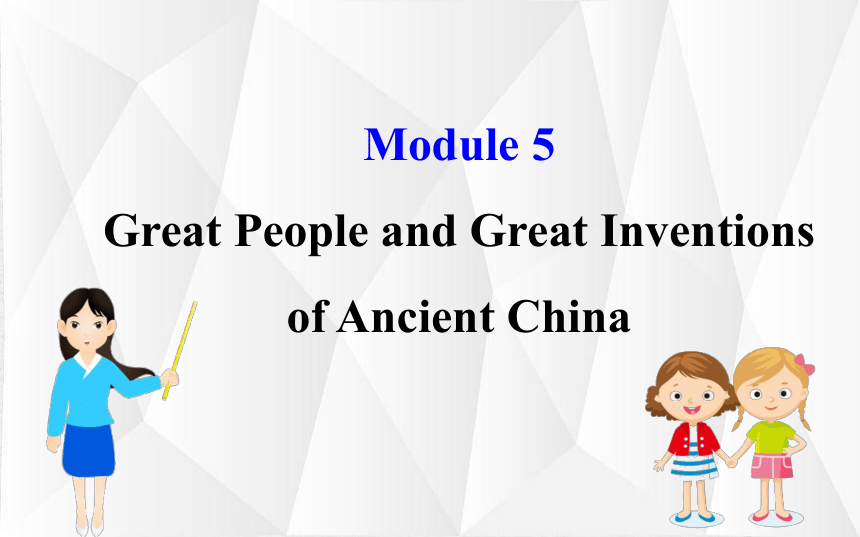 Module 5

Great People and Great Inventions of Ancient China